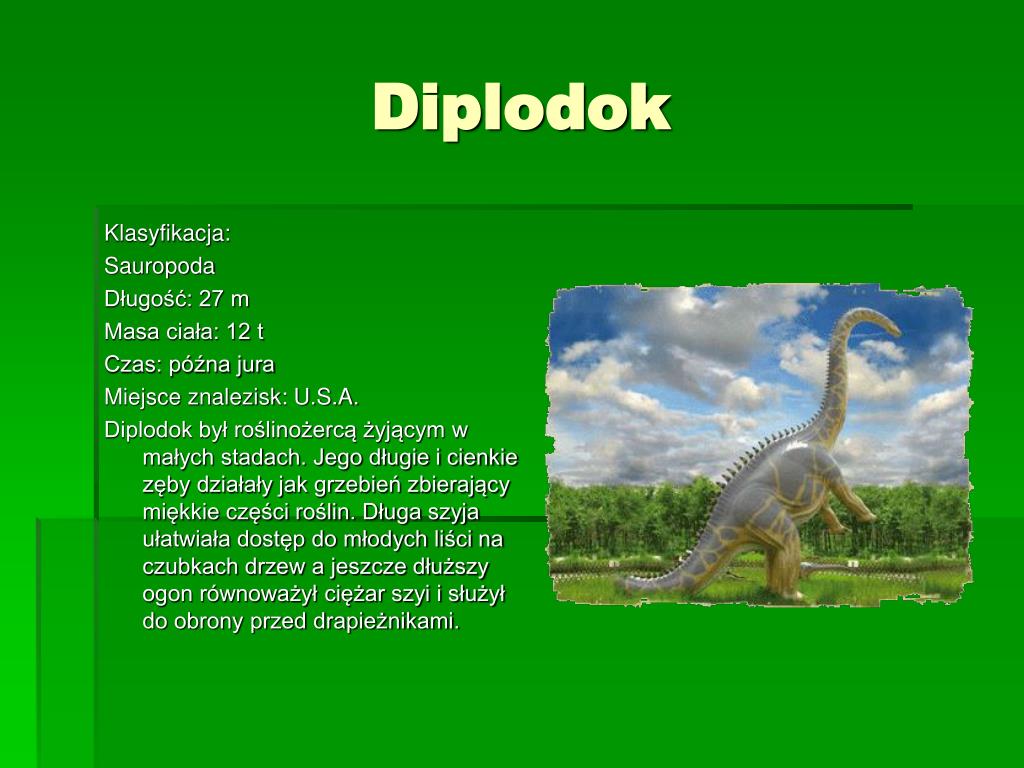 Diplodok

Klasyfikacja:

Sauropoda

Długość: 27 m

Masa ciała: 12 t

Czas: późna jura

Miejsce znalezisk: U.S.A.

Diplodok był roślinożercą żyjącym w małych stadach. Jego długie i cienkie zęby działały jak grzebień zbierający miękkie części roślin. Długa szyja ułatwiała dostęp do młodych liści na czubkach drzew a jeszcze dłuższy ogon równoważył ciężar szyi i służył do obrony przed drapieżnikami.